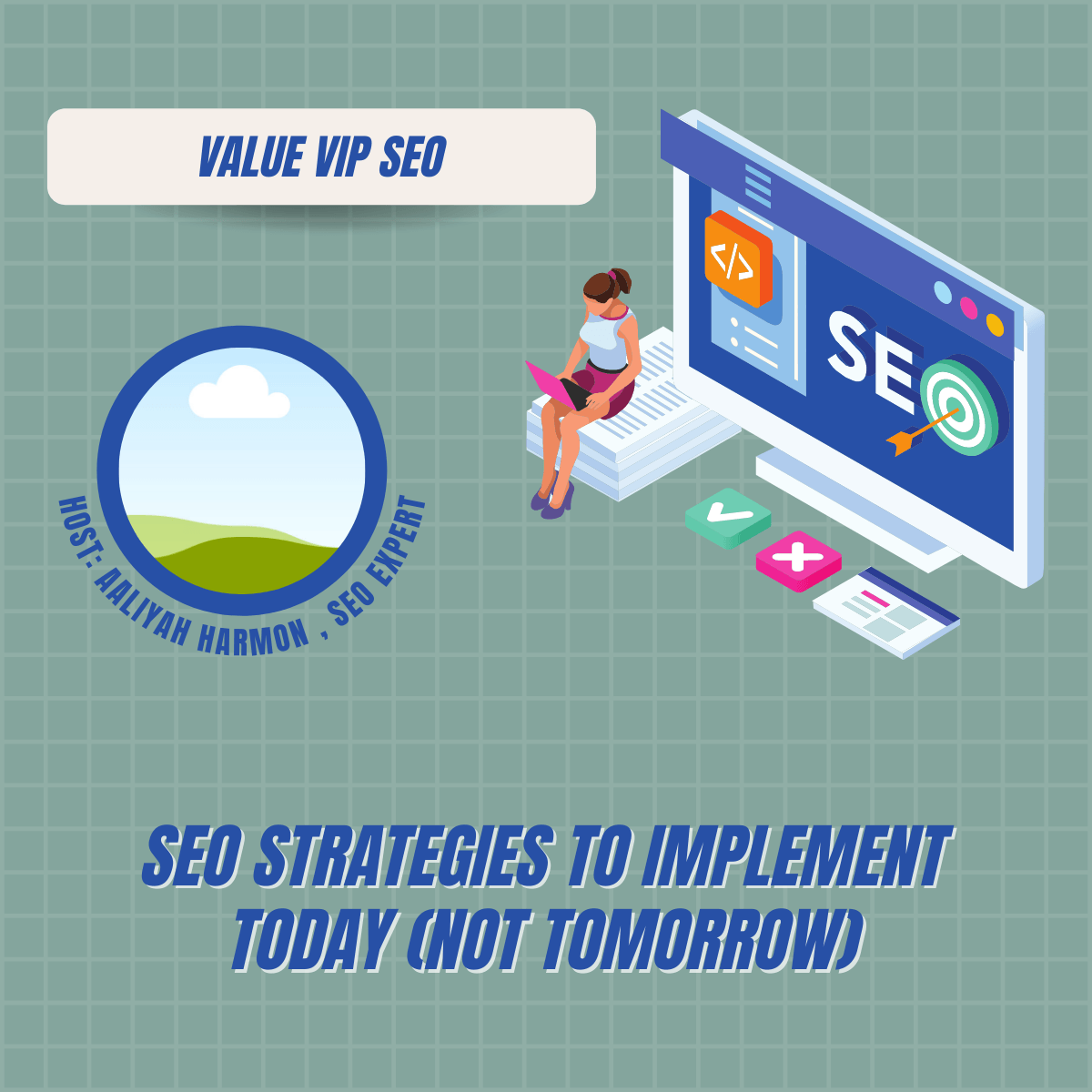 VALUE VIP SEO

HOST: AALIYAH HARMON , SEO EXPERT

</>

SEO

SEO STRATEGIES TO IMPLEMENT TODAY (NOT TOMORROW)